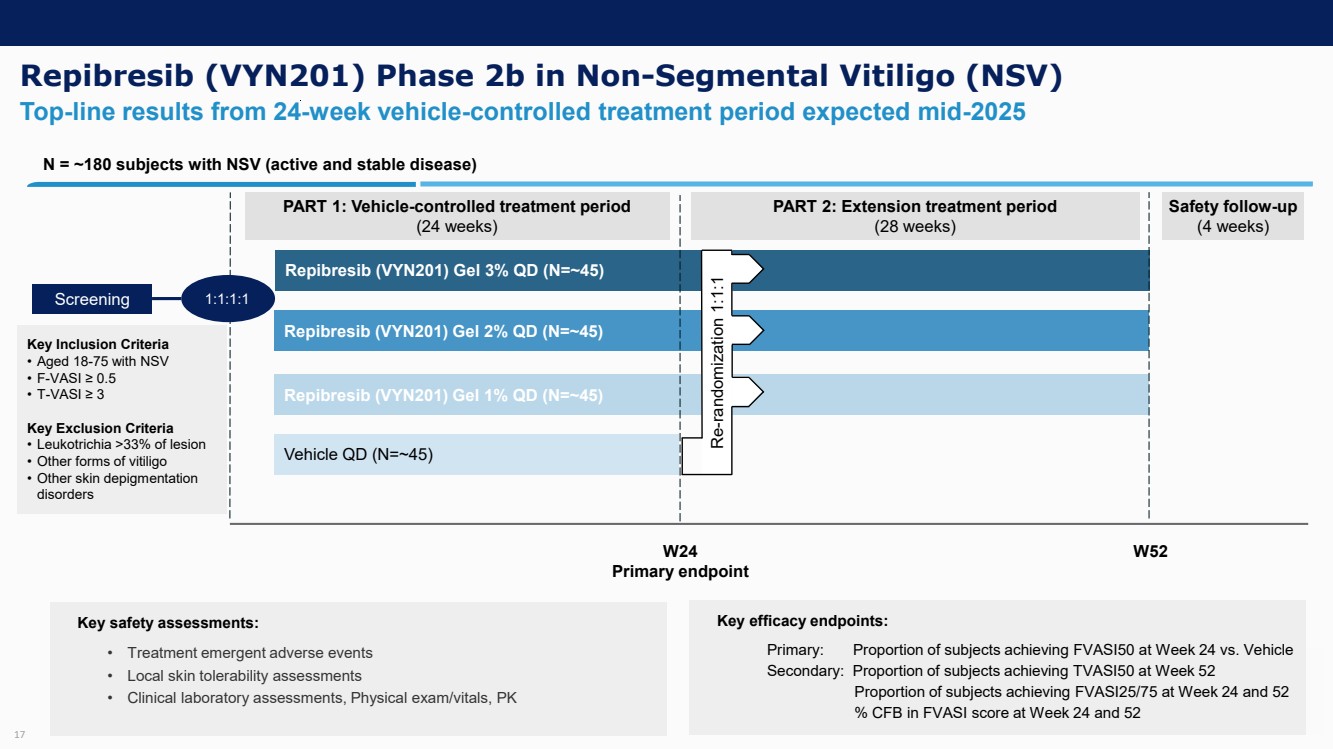 Repibresib (VYN201) Phase 2b in Non-Segmental Vitiligo (NSV)
Top-line results from 24-week vehicle-controlled treatment period expected mid-2025

N = ~180 subjects with NSV (active and stable disease)

PART 1: Vehicle-controlled treatment period (24 weeks)

PART 2: Extension treatment period (28 weeks)

Safety follow-up (4 weeks)

Screening

1:1:1:1

Repibresib (VYN201) Gel 3% QD (N=~45)

Repibresib (VYN201) Gel 2% QD (N=~45)

Repibresib (VYN201) Gel 1% QD (N=~45)

Vehicle QD (N=~45)

Re-randomization 1:1:1

Key Inclusion Criteria
• Aged 18-75 with NSV
• F-VASI ≥ 0.5
• T-VASI ≥ 3

Key Exclusion Criteria
• Leukotrichia >33% of lesion
• Other forms of vitiligo
• Other skin depigmentation disorders

W24
Primary endpoint

W52

Key safety assessments:
• Treatment emergent adverse events
• Local skin tolerability assessments
• Clinical laboratory assessments, Physical exam/vitals, PK

Key efficacy endpoints:
Primary: Proportion of subjects achieving FVASI50 at Week 24 vs. Vehicle
Secondary: Proportion of subjects achieving TVASI50 at Week 52
Proportion of subjects achieving FVASI25/75 at Week 24 and 52
% CFB in FVASI score at Week 24 and 52

17